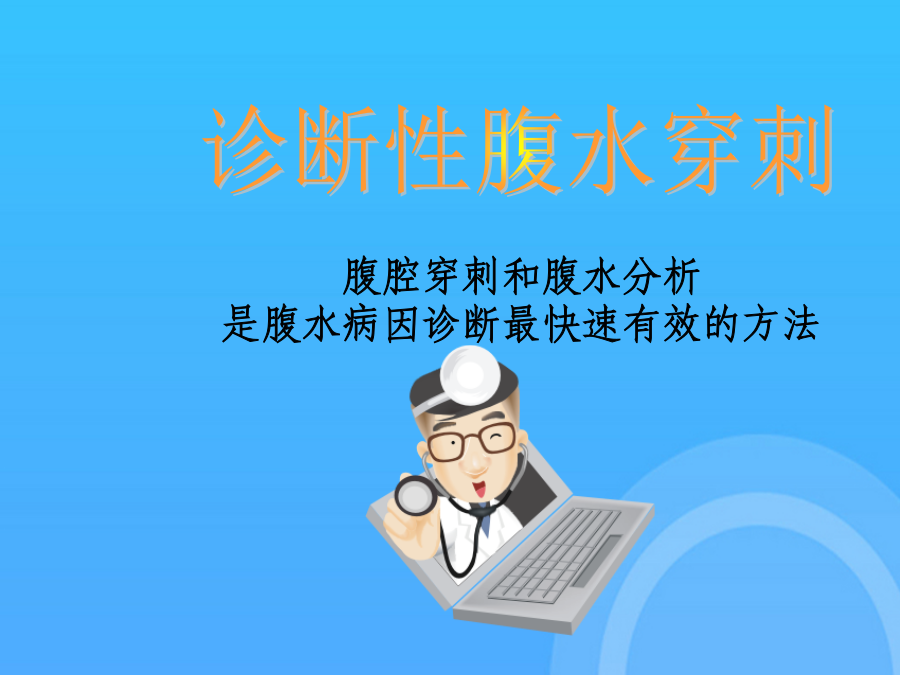 诊断性腹水穿刺

腹腔穿刺和腹水分析
是腹水病因诊断最快速有效的方法